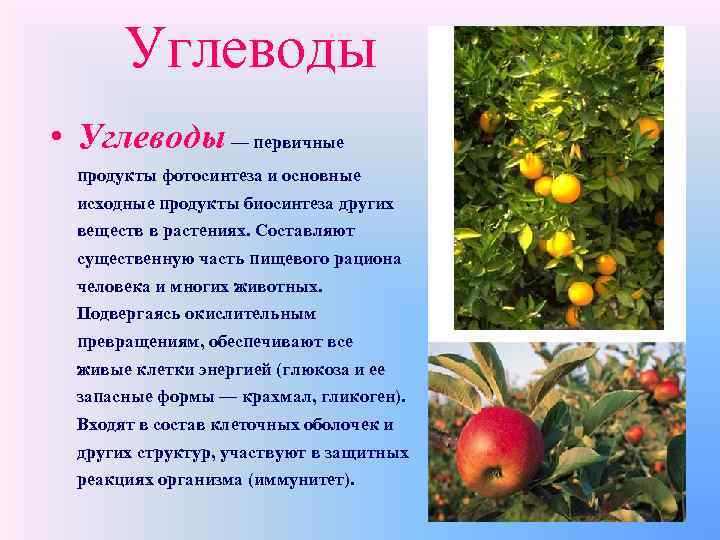 Углеводы

• Углеводы — первичные продукты фотосинтеза и основные исходные продукты биосинтеза других веществ в растениях. Составляют существенную часть пищевого рациона человека и многих животных. Подвергаясь окислительным превращениям, обеспечивают все живые клетки энергией (глюкоза и ее запасные формы — крахмал, гликоген). Входят в состав клеточных оболочек и других структур, участвуют в защитных реакциях организма (иммунитет).